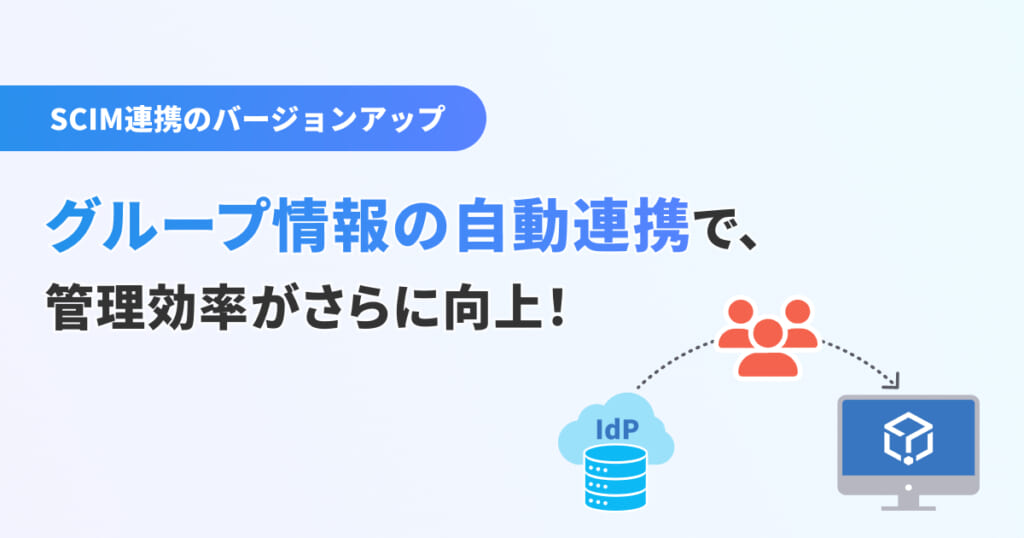 SCIM連携のバージョンアップ

グループ情報の自動連携で、
管理効率がさらに向上！

IdP